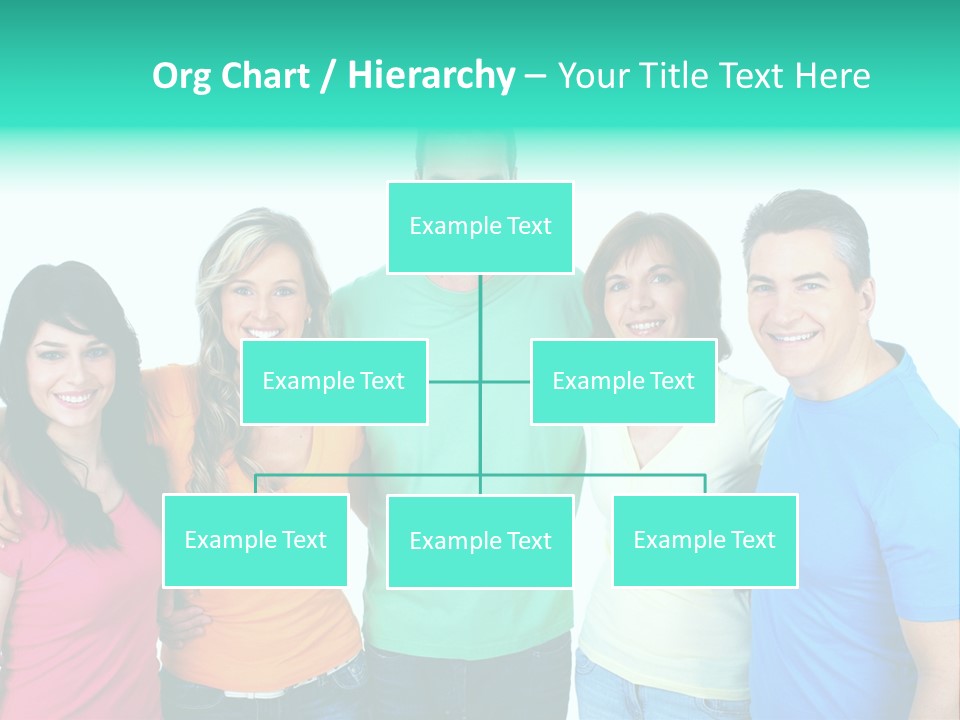 Org Chart / Hierarchy – Your Title Text Here

Example Text

Example Text

Example Text

Example Text

Example Text

Example Text